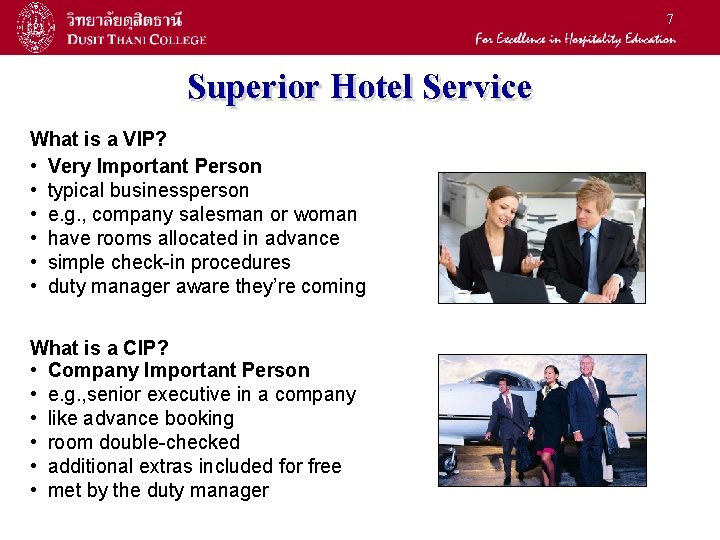 วิทยาลัยดุสิตธานี
DUSIT THANI COLLEGE

7

For Excellence in Hospitality Education

Superior Hotel Service

What is a VIP?
• Very Important Person
• typical businessperson
• e.g., company salesman or woman
• have rooms allocated in advance
• simple check-in procedures
• duty manager aware they're coming

What is a CIP?
• Company Important Person
• e.g.,senior executive in a company
• like advance booking
• room double-checked
• additional extras included for free
• met by the duty manager